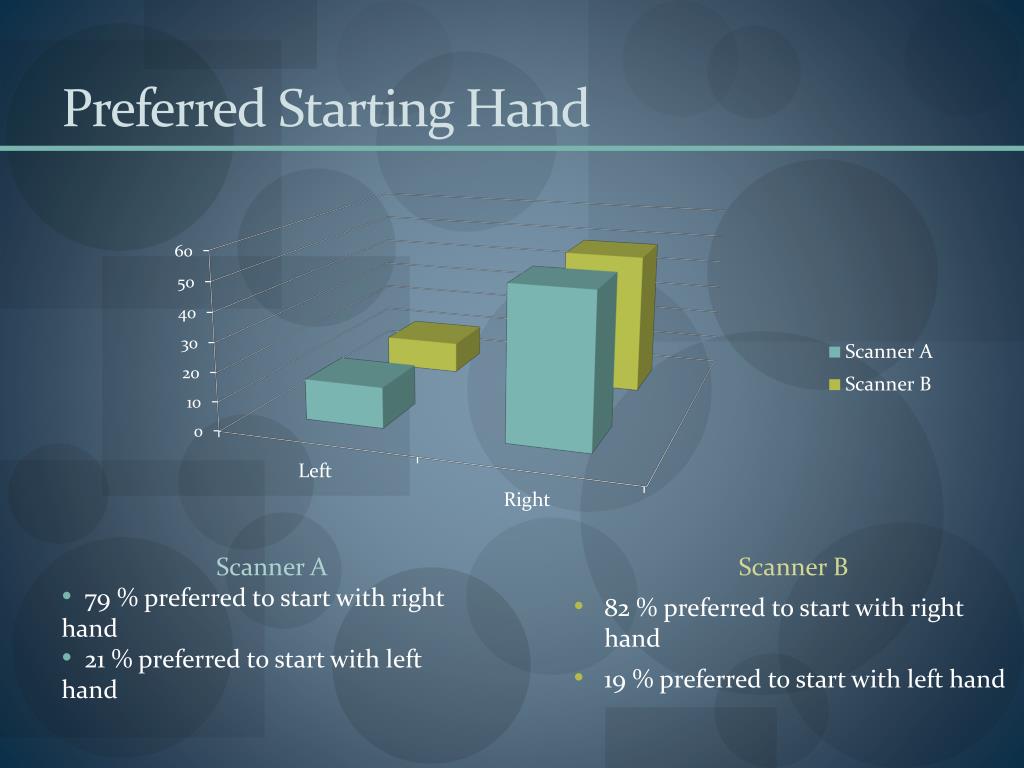 Preferred Starting Hand

60
50
40
30
20
10
0

Left
Right

Scanner A
Scanner B

Scanner A
• 79 % preferred to start with right hand
• 21 % preferred to start with left hand

Scanner B
• 82 % preferred to start with right hand
• 19 % preferred to start with left hand